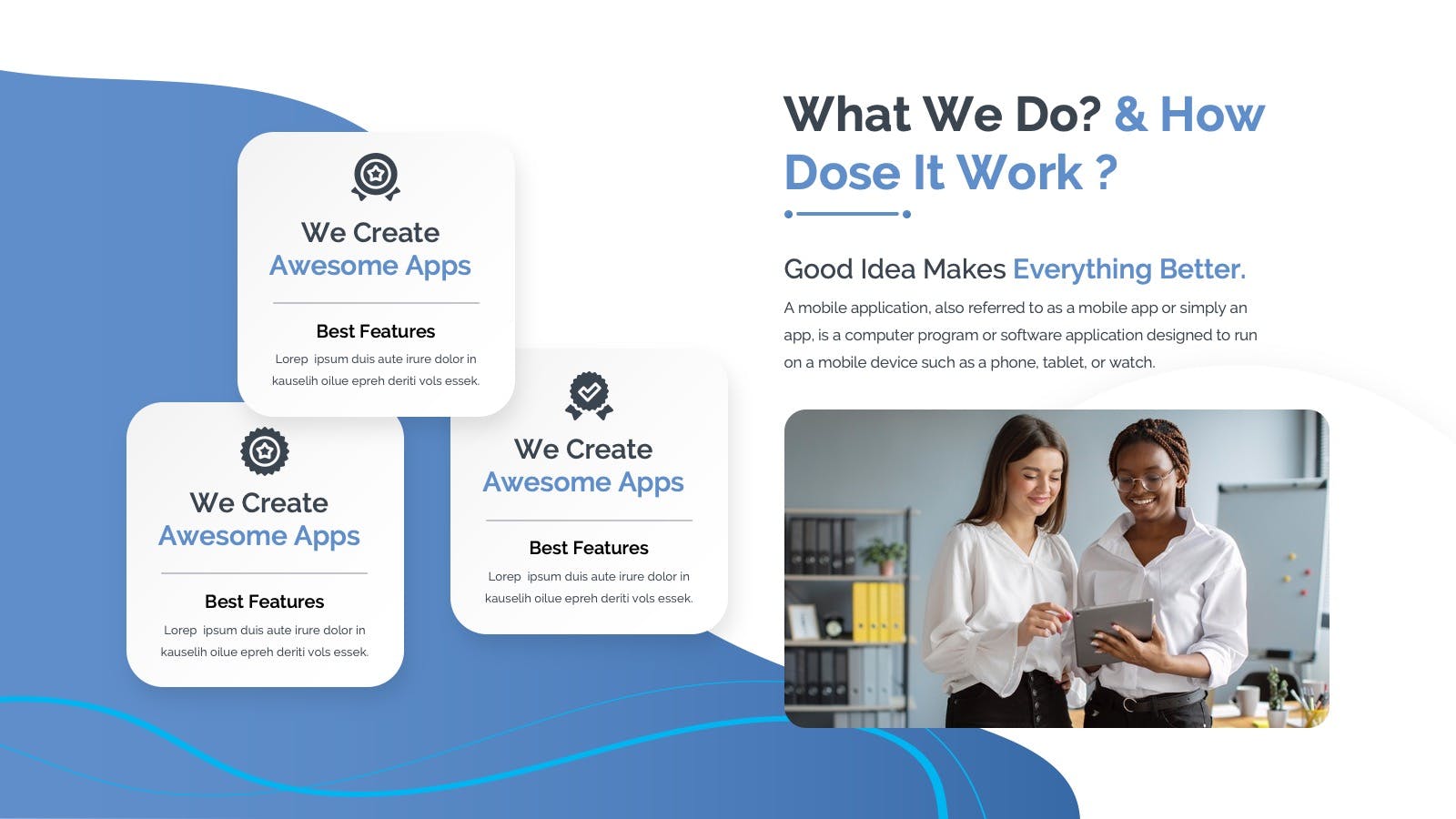 We Create
Awesome Apps

Best Features
Lorep ipsum duis aute irure dolor in kauselih oilue epreh deriti vols essek.

We Create
Awesome Apps

Best Features
Lorep ipsum duis aute irure dolor in kauselih oilue epreh deriti vols essek.

We Create
Awesome Apps

Best Features
Lorep ipsum duis aute irure dolor in kauselih oilue epreh deriti vols essek.

What We Do? & How Dose It Work ?

Good Idea Makes Everything Better.

A mobile application, also referred to as a mobile app or simply an app, is a computer program or software application designed to run on a mobile device such as a phone, tablet, or watch.